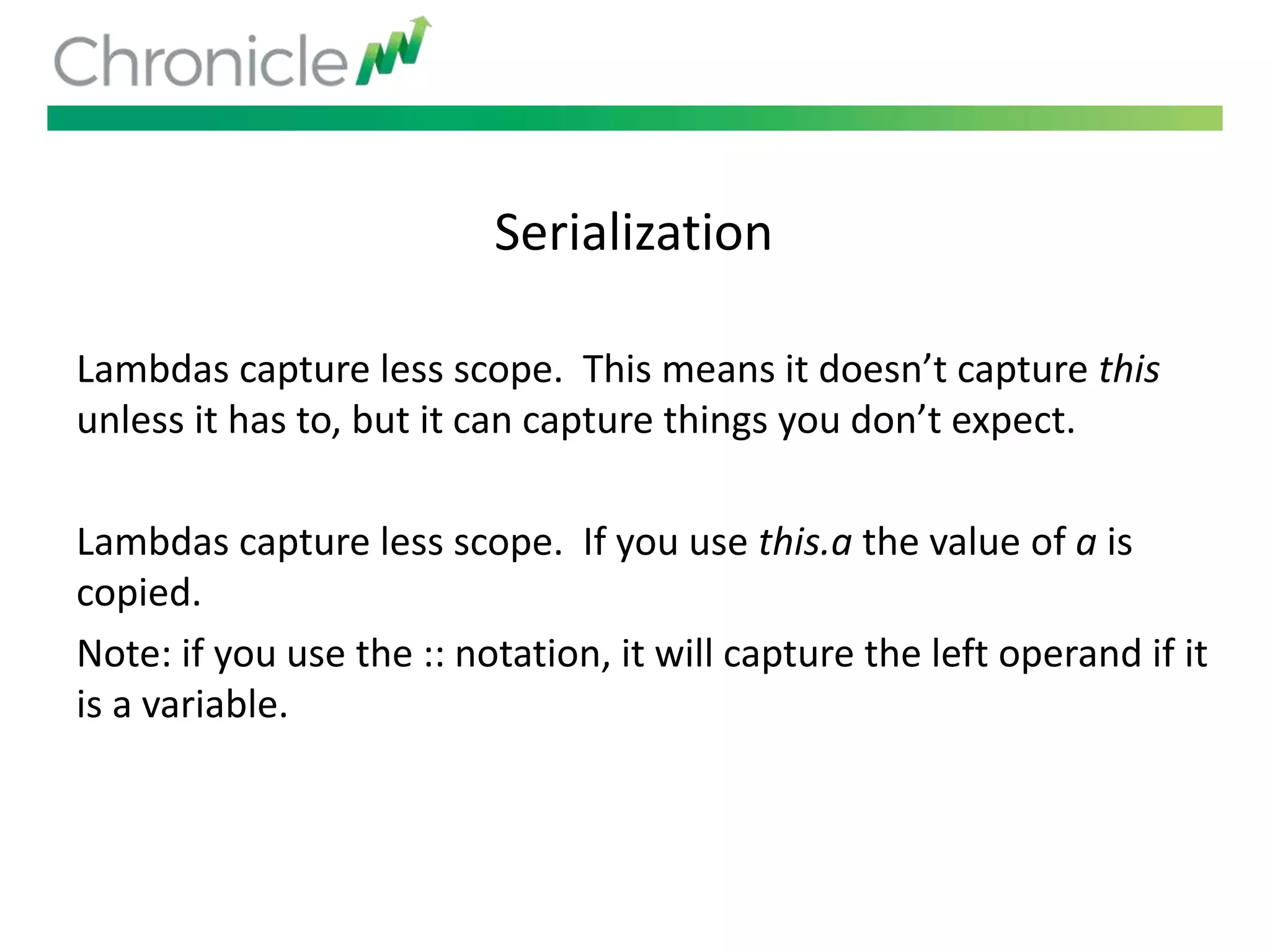 Chronicle

Serialization

Lambdas capture less scope. This means it doesn’t capture this unless it has to, but it can capture things you don’t expect.

Lambdas capture less scope. If you use this.a the value of a is copied.

Note: if you use the :: notation, it will capture the left operand if it is a variable.